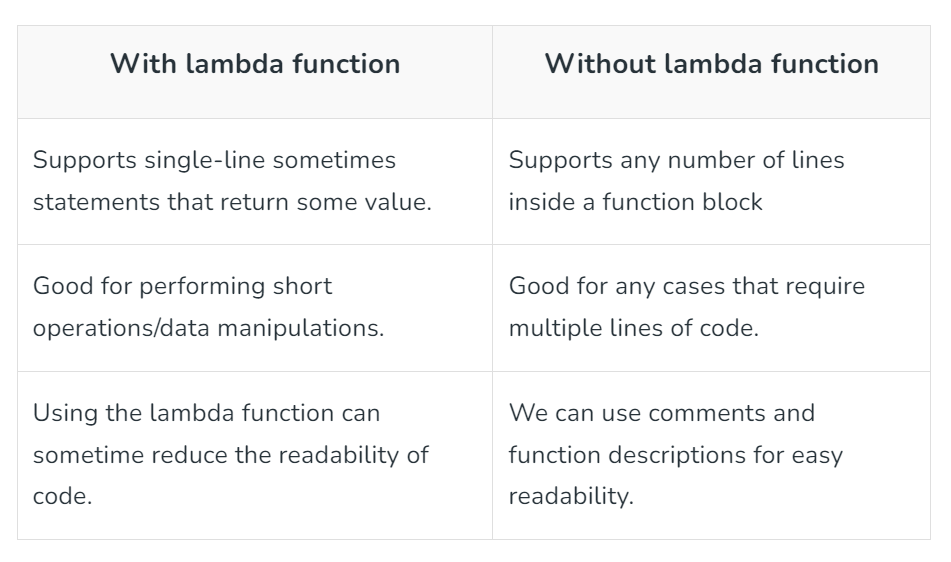 | With lambda function | Without lambda function |
|---|---|
| Supports single-line sometimes statements that return some value. | Supports any number of lines inside a function block |
| Good for performing short operations/data manipulations. | Good for any cases that require multiple lines of code. |
| Using the lambda function can sometime reduce the readability of code. | We can use comments and function descriptions for easy readability. |